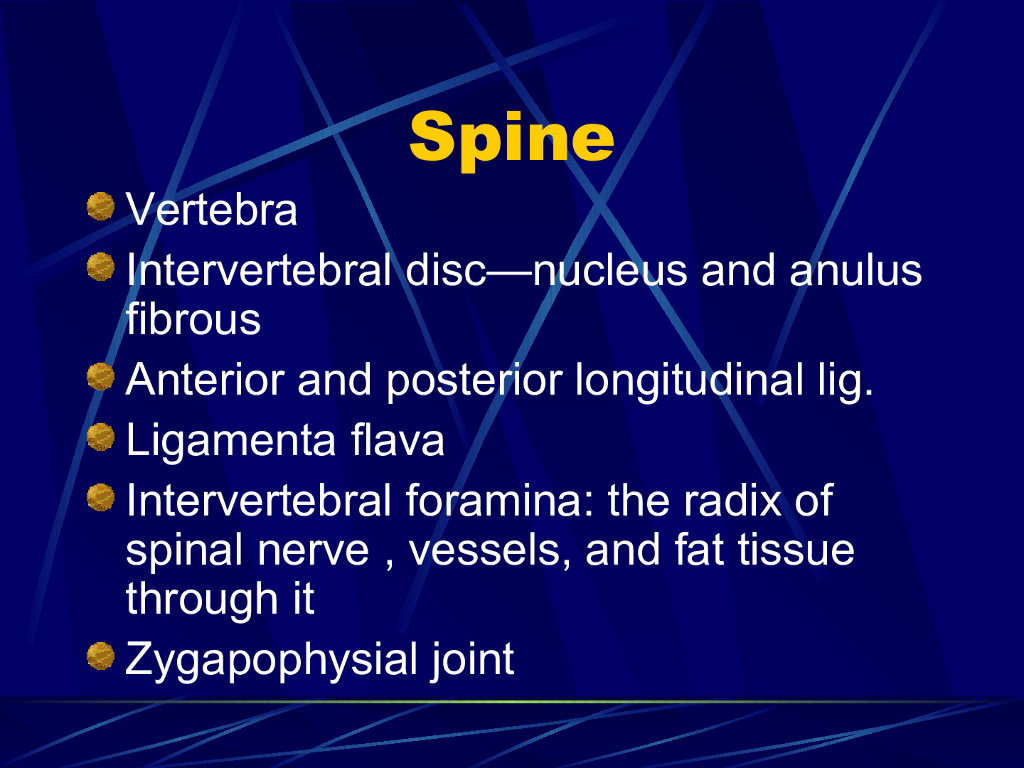 Spine

Vertebra

Intervertebral disc—nucleus and anulus fibrous

Anterior and posterior longitudinal lig.

Ligamenta flava

Intervertebral foramina: the radix of spinal nerve , vessels, and fat tissue through it

Zygapophysial joint